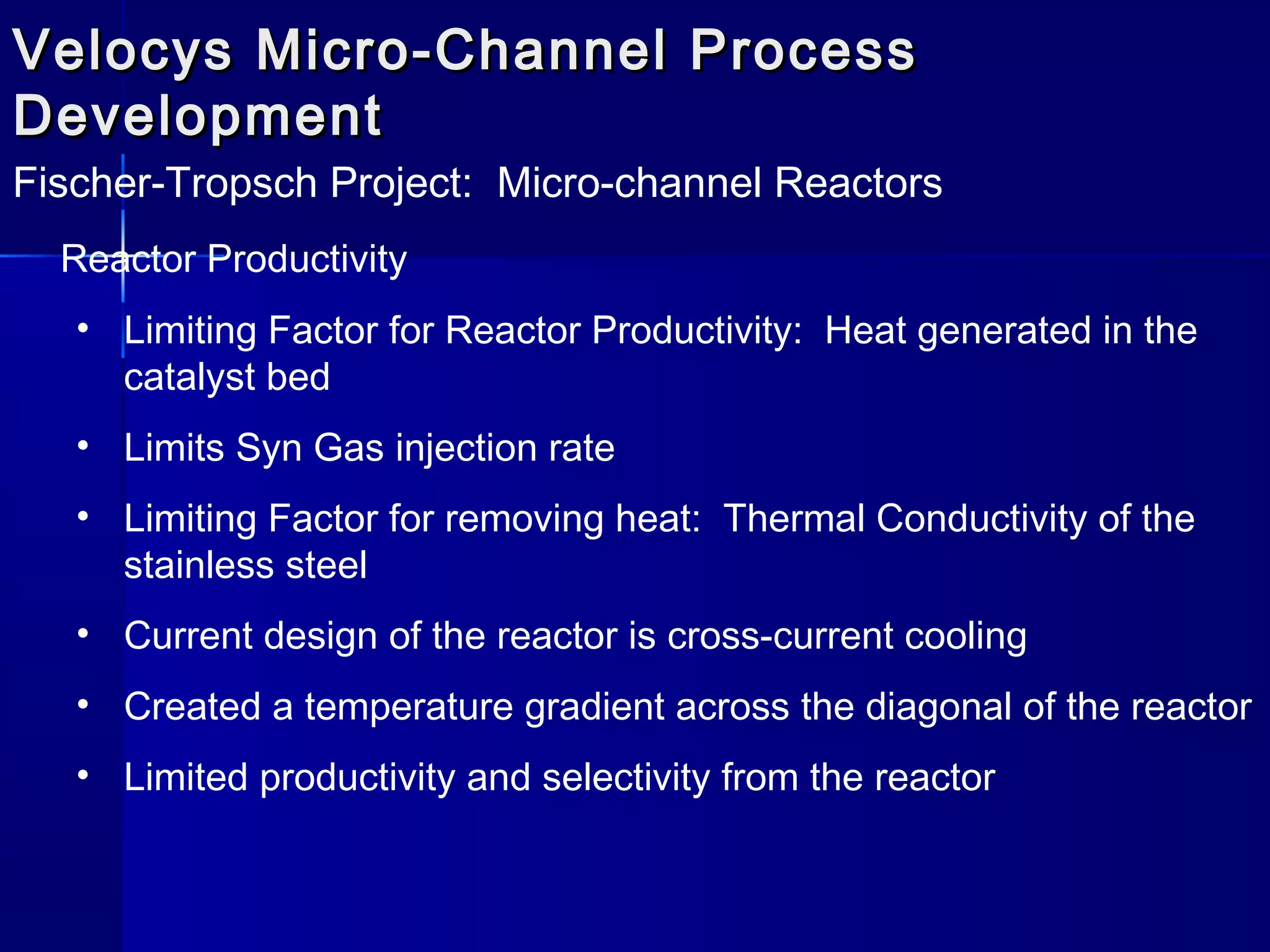 Velocys Micro-Channel Process Development

Fischer-Tropsch Project: Micro-channel Reactors

Reactor Productivity

• Limiting Factor for Reactor Productivity: Heat generated in the catalyst bed

• Limits Syn Gas injection rate

• Limiting Factor for removing heat: Thermal Conductivity of the stainless steel

• Current design of the reactor is cross-current cooling

• Created a temperature gradient across the diagonal of the reactor

• Limited productivity and selectivity from the reactor